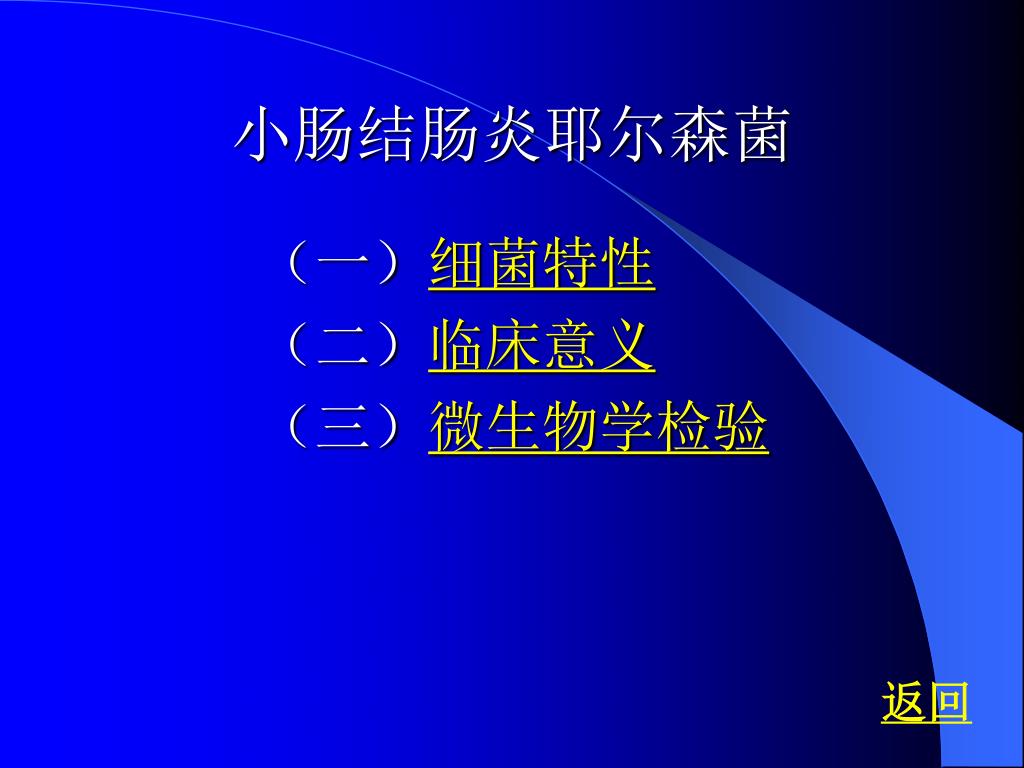 小肠结肠炎耶尔森菌

（一）细菌特性
（二）临床意义
（三）微生物学检验

返回